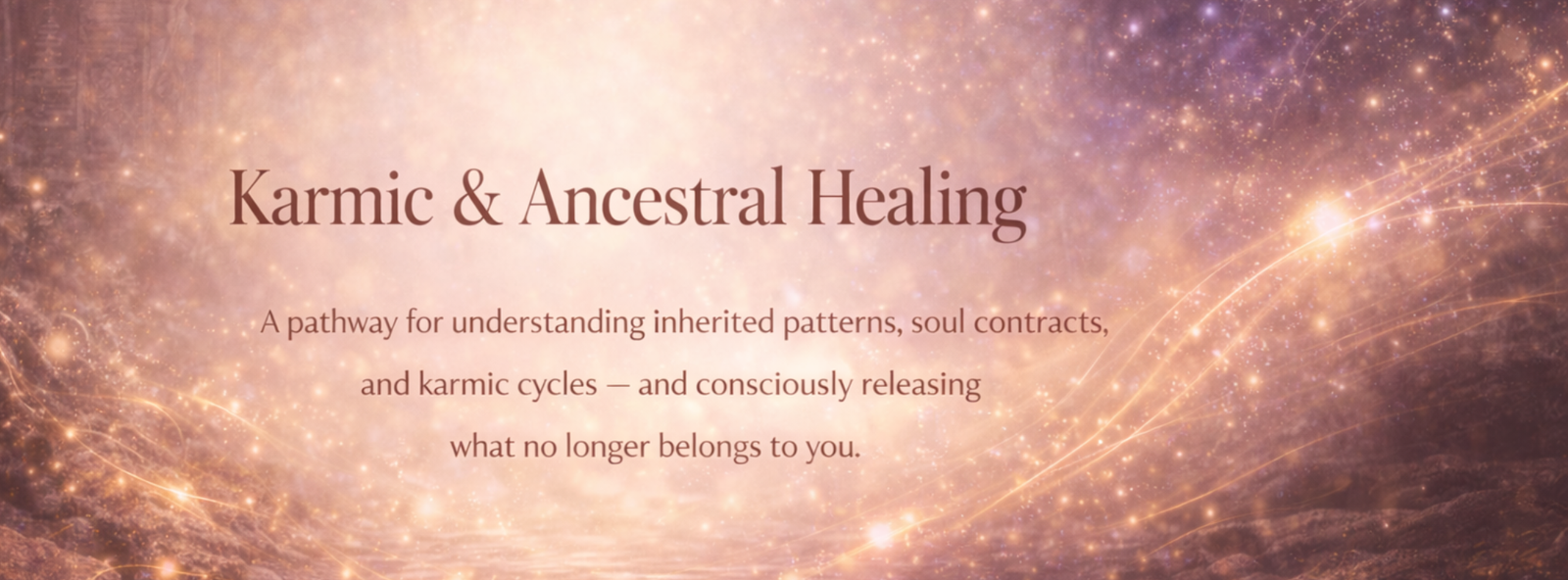 Karmic & Ancestral Healing

A pathway for understanding inherited patterns, soul contracts, and karmic cycles — and consciously releasing what no longer belongs to you.